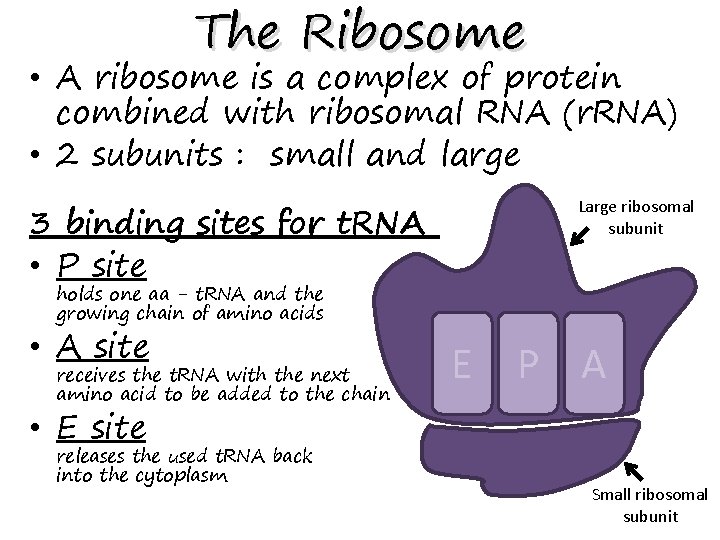 The Ribosome

• A ribosome is a complex of protein combined with ribosomal RNA (rRNA)
• 2 subunits : small and large

3 binding sites for tRNA

• P site
holds one aa – tRNA and the growing chain of amino acids
• A site
receives the tRNA with the next amino acid to be added to the chain
• E site
releases the used tRNA back into the cytoplasm

Large ribosomal subunit

E P A

Small ribosomal subunit